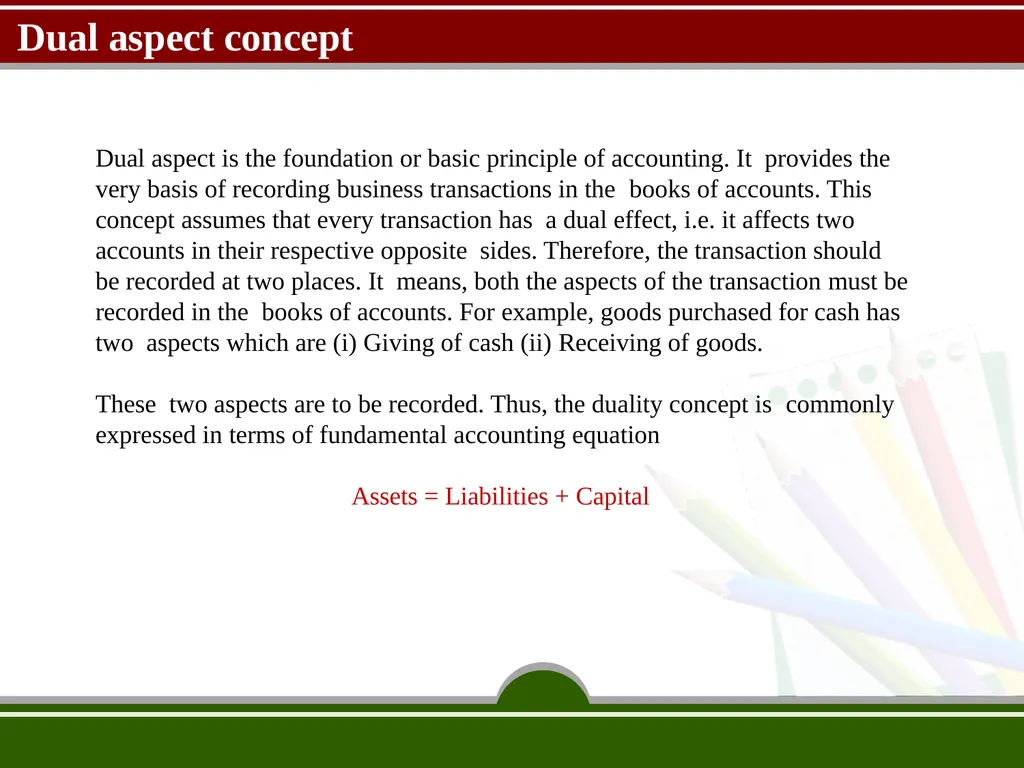 Dual aspect concept

Dual aspect is the foundation or basic principle of accounting. It provides the very basis of recording business transactions in the books of accounts. This concept assumes that every transaction has a dual effect, i.e. it affects two accounts in their respective opposite sides. Therefore, the transaction should be recorded at two places. It means, both the aspects of the transaction must be recorded in the books of accounts. For example, goods purchased for cash has two aspects which are (i) Giving of cash (ii) Receiving of goods.

These two aspects are to be recorded. Thus, the duality concept is commonly expressed in terms of fundamental accounting equation

Assets = Liabilities + Capital